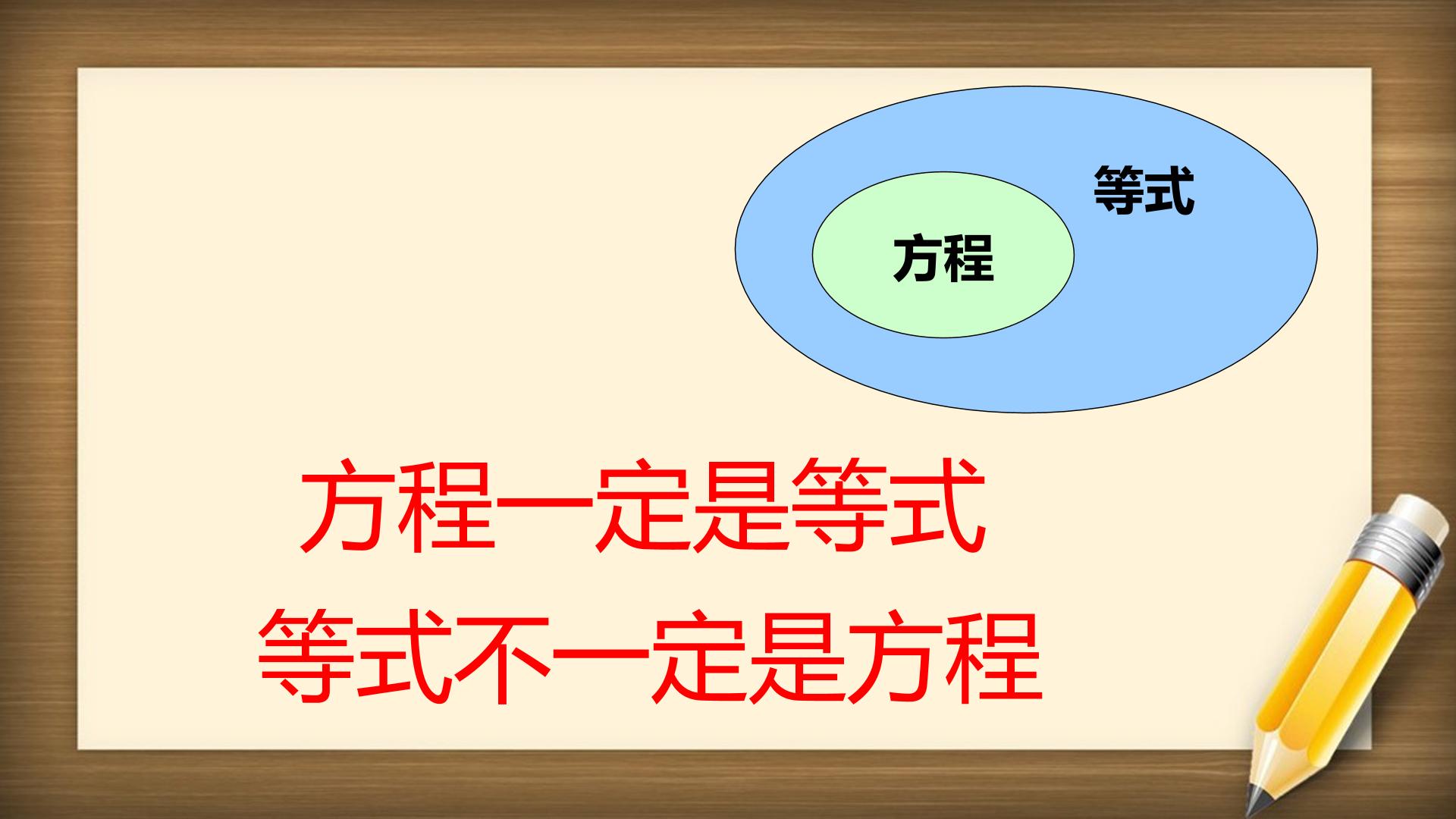 等式

方程

方程一定是等式
等式不一定是方程